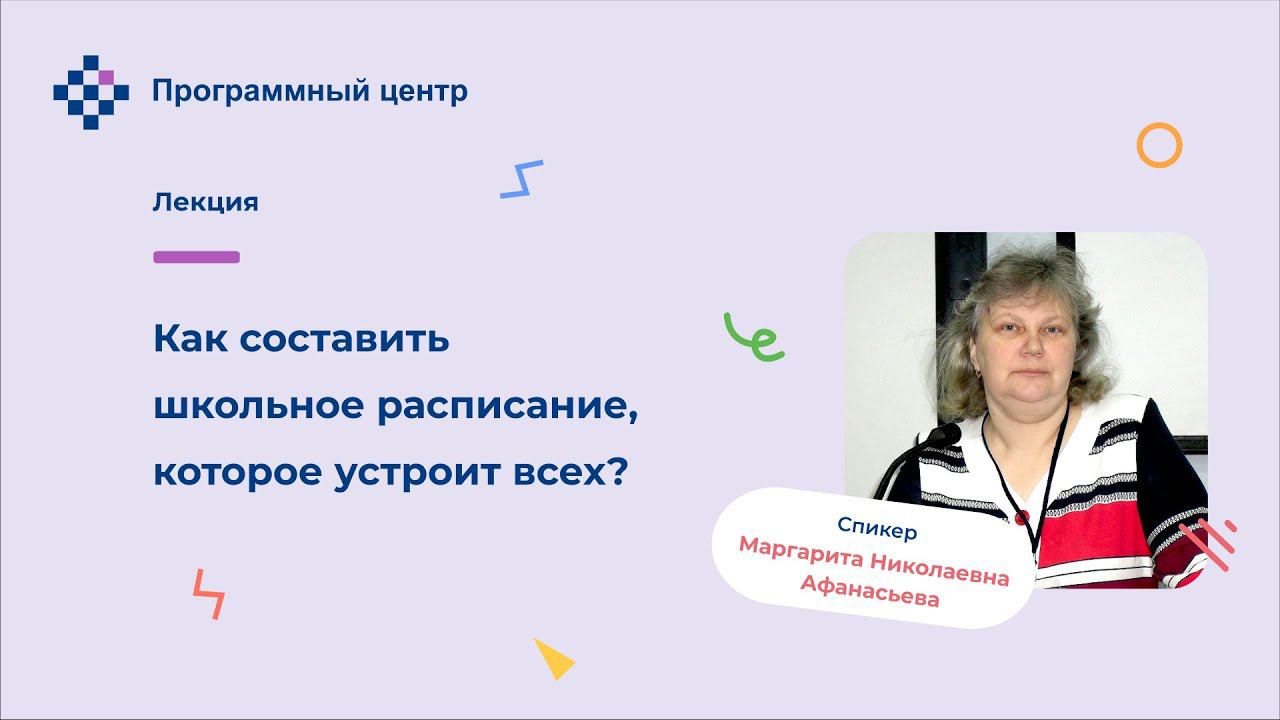 Программный центр

Лекция

Как составить школьное расписание, которое устроит всех?

Спикер
Маргарита Николаевна Афанасьева